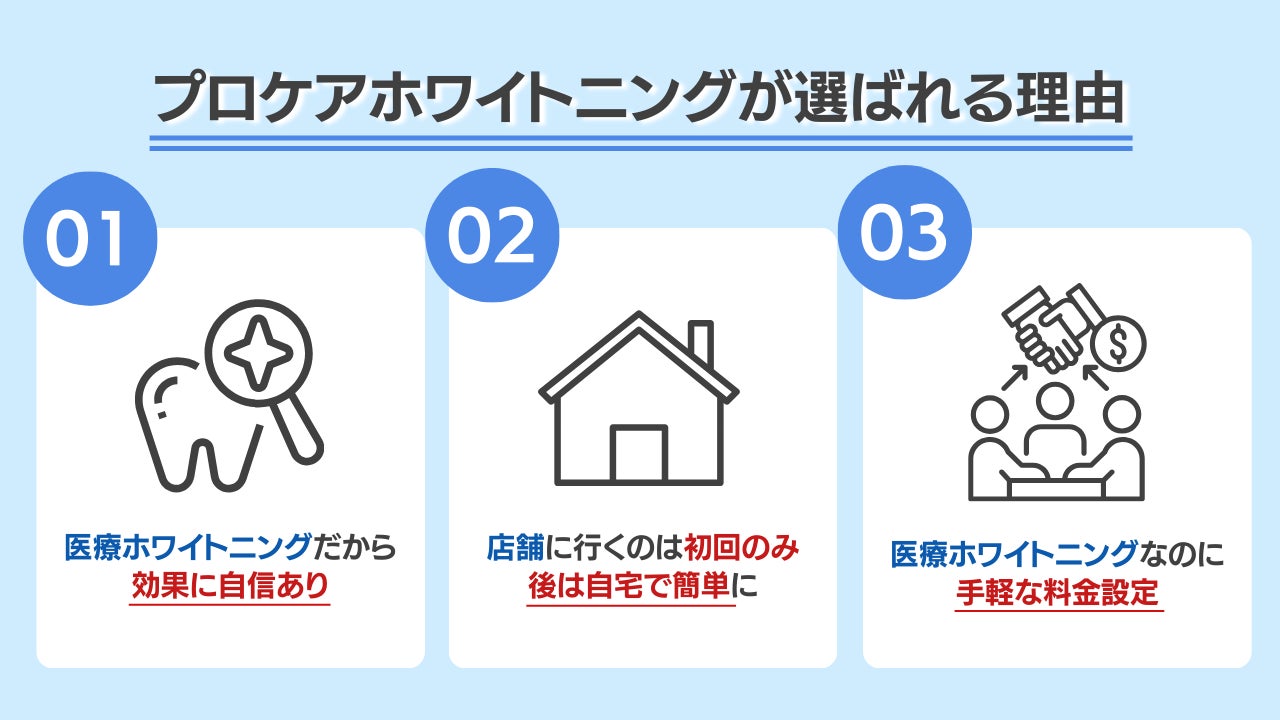 プロケアホワイトニングが選ばれる理由

01

医療ホワイトニングだから
効果に自信あり

02

店舗に行くのは初回のみ
後は自宅で簡単に

03

$

医療ホワイトニングなのに
手軽な料金設定